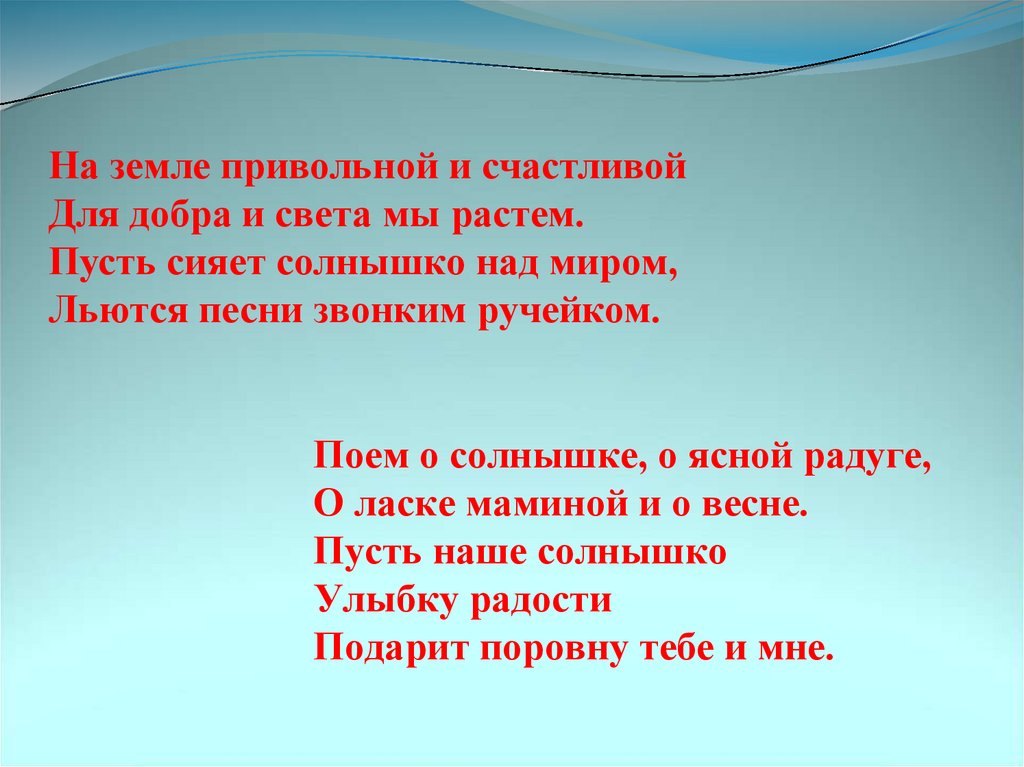 На земле привольной и счастливой
Для добра и света мы растем.
Пусть сияет солнышко над миром,
Льются песни звонким ручейком.

Поем о солнышке, о ясной радуге,
О ласке маминой и о весне.
Пусть наше солнышко
Улыбку радости
Подарит поровну тебе и мне.